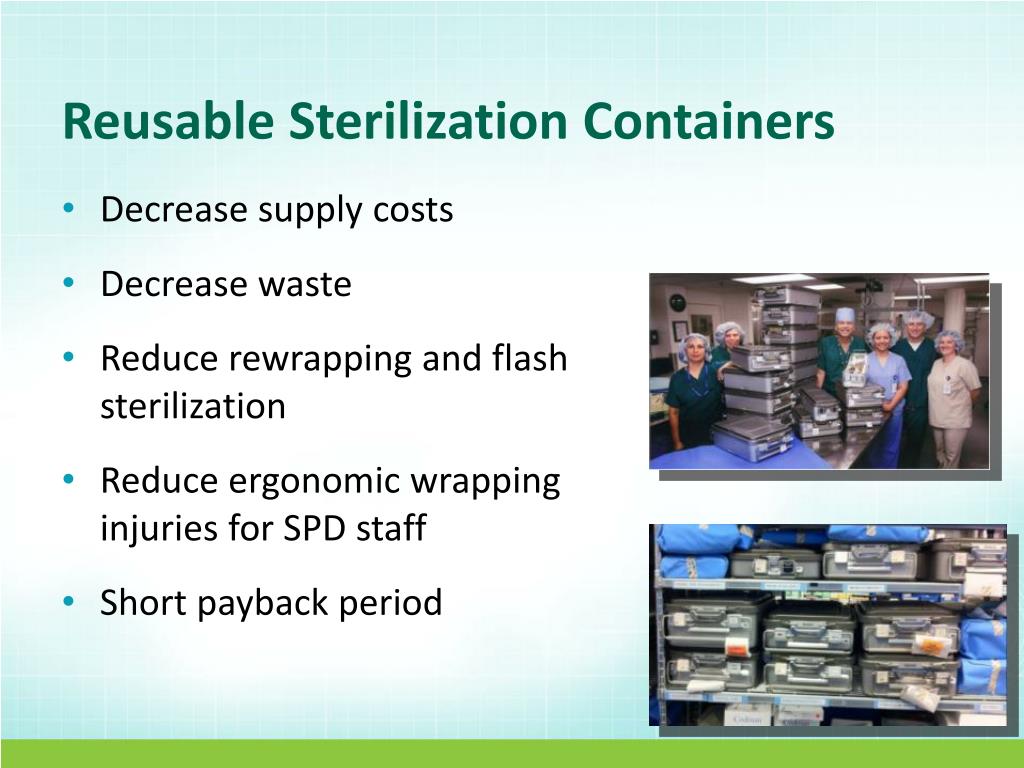 Reusable Sterilization Containers

• Decrease supply costs

• Decrease waste

• Reduce rewrapping and flash sterilization

• Reduce ergonomic wrapping injuries for SPD staff

• Short payback period